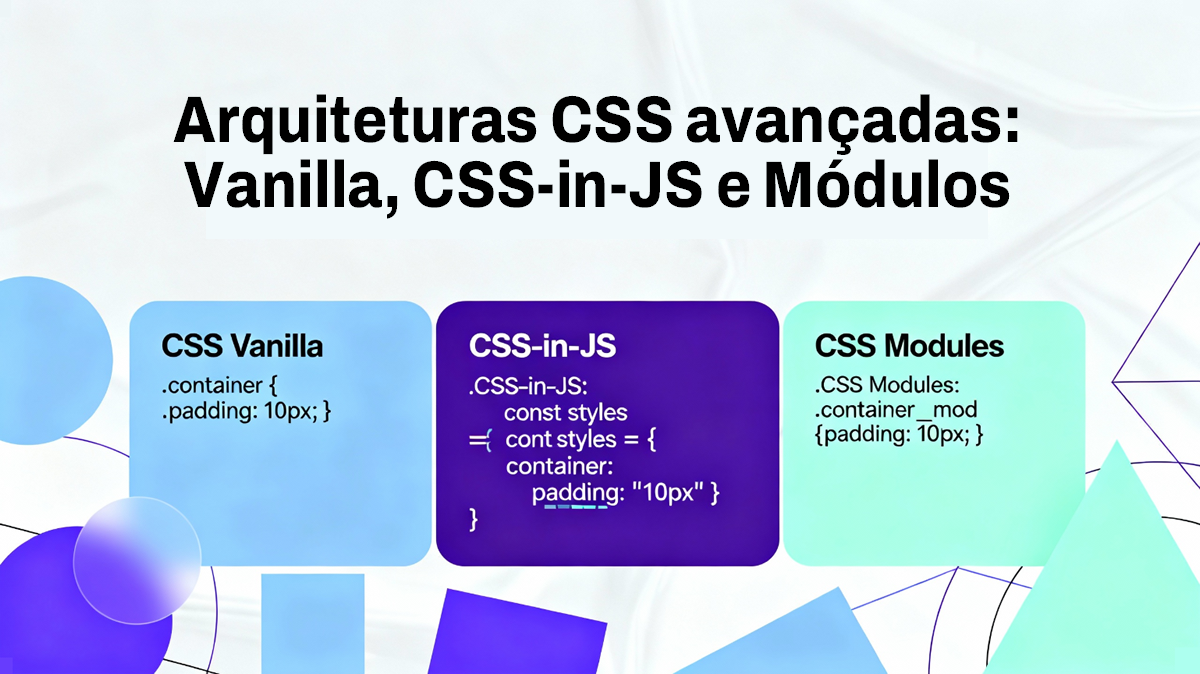 Arquiteturas CSS avançadas: Vanilla, CSS-in-JS e Módulos

CSS Vanilla
.container {
.padding: 10px; }

CSS-in-JS
.CSS-in-JS:
const styles
={ cont styles = {
container:
padding: "10px" }
}

CSS Modules
.CSS Modules:
.container_mod
{padding: 10px; }